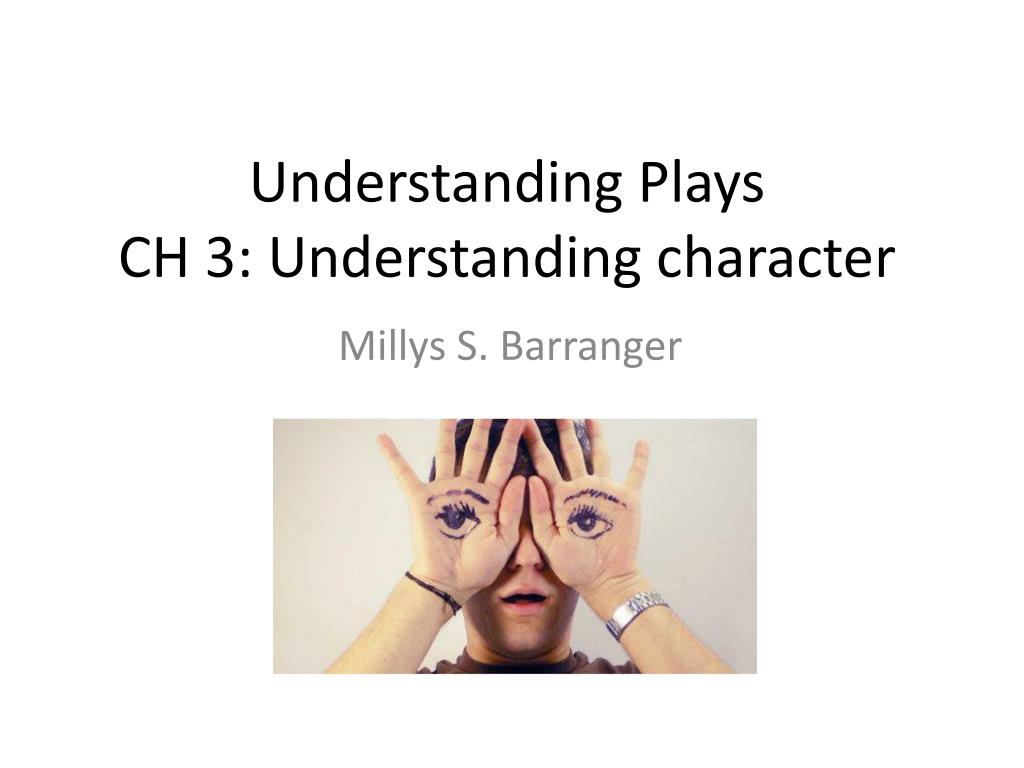 Understanding Plays
CH 3: Understanding character

Millys S. Barranger